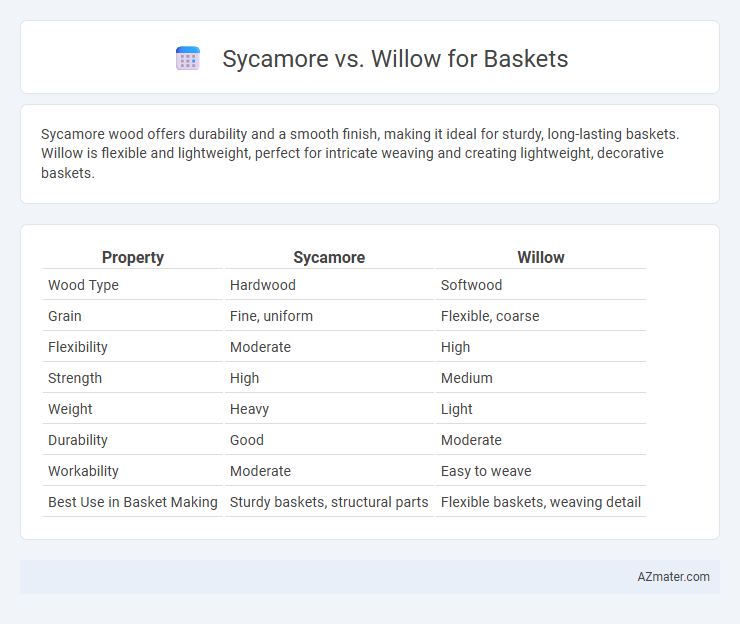 Sycamore vs. Willow for Baskets

Sycamore wood offers durability and a smooth finish, making it ideal for sturdy, long-lasting baskets. Willow is flexible and lightweight, perfect for intricate weaving and creating lightweight, decorative baskets.

| Property | Sycamore | Willow |
|---|---|---|
| Wood Type | Hardwood | Softwood |
| Grain | Fine, uniform | Flexible, coarse |
| Flexibility | Moderate | High |
| Strength | High | Medium |
| Weight | Heavy | Light |
| Durability | Good | Moderate |
| Workability | Moderate | Easy to weave |
| Best Use in Basket Making | Sturdy baskets, structural parts | Flexible baskets, weaving detail |

AZmater.com